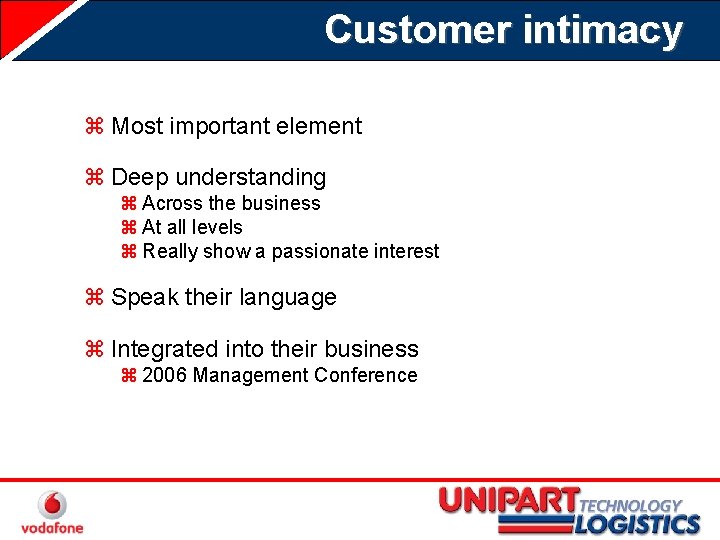 Customer intimacy

⌘ Most important element

⌘ Deep understanding
⌘ Across the business
⌘ At all levels
⌘ Really show a passionate interest

⌘ Speak their language

⌘ Integrated into their business
⌘ 2006 Management Conference

vodafone

UNIPART TECHNOLOGY LOGISTICS